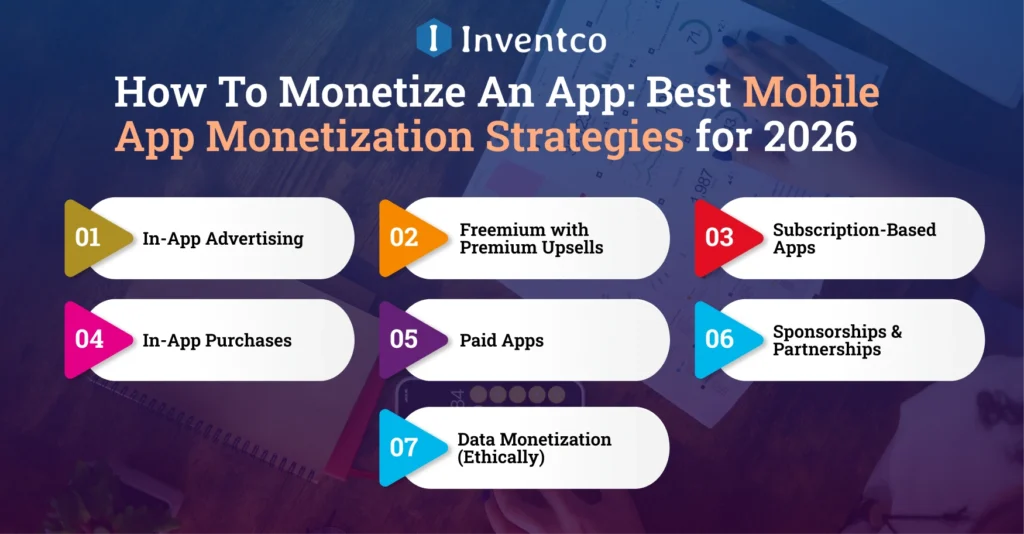 Inventco

How To Monetize An App: Best Mobile App Monetization Strategies for 2026

01 In-App Advertising

02 Freemium with Premium Upsells

03 Subscription-Based Apps

04 In-App Purchases

05 Paid Apps

06 Sponsorships & Partnerships

07 Data Monetization (Ethically)